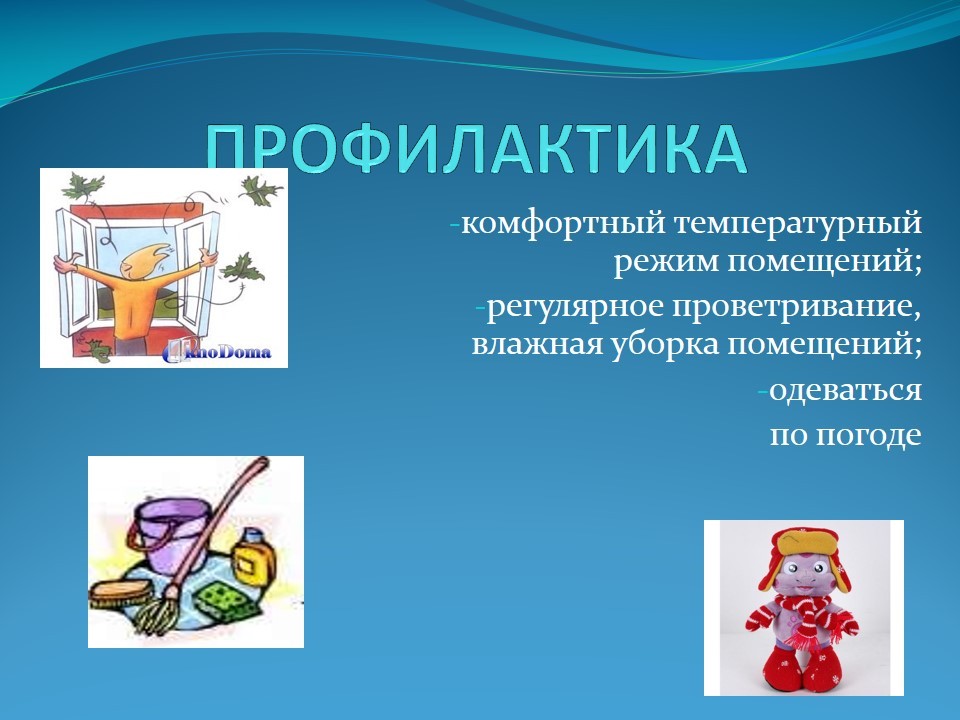 ПРОФИЛАКТИКА

-комфортный температурный режим помещений;

-регулярное проветривание, влажная уборка помещений;

-одеваться по погоде

OknoDoma